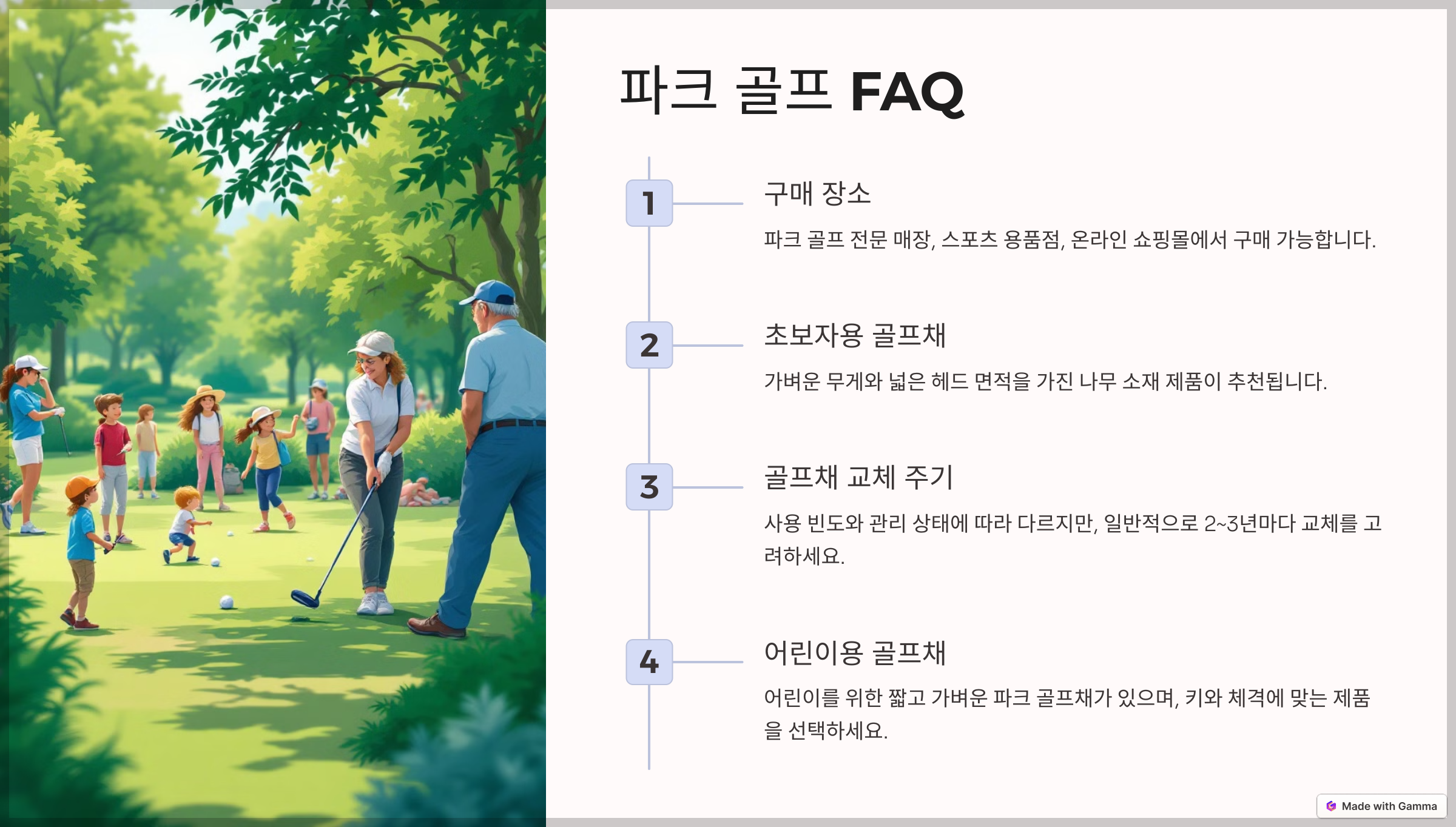 파크 골프 FAQ

1

구매 장소

파크 골프 전문 매장, 스포츠 용품점, 온라인 쇼핑몰에서 구매 가능합니다.

2

초보자용 골프채

가벼운 무게와 넓은 헤드 면적을 가진 나무 소재 제품이 추천됩니다.

3

골프채 교체 주기

사용 빈도와 관리 상태에 따라 다르지만, 일반적으로 2~3년마다 교체를 고려하세요.

4

어린이용 골프채

어린이를 위한 짧고 가벼운 파크 골프채가 있으며, 키와 체격에 맞는 제품을 선택하세요.

Made with Gamma